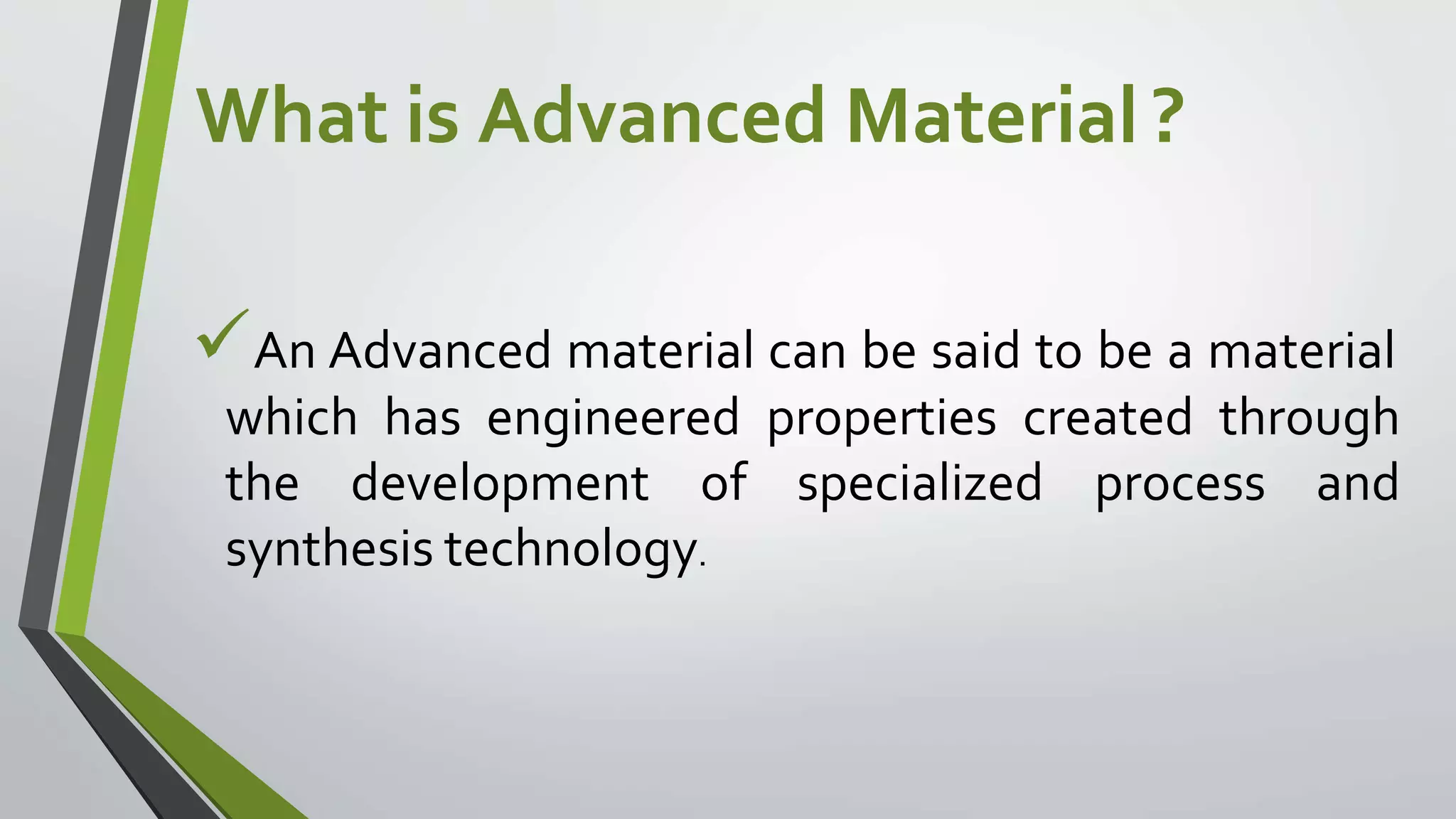 What is Advanced Material ?

✓ An Advanced material can be said to be a material which has engineered properties created through the development of specialized process and synthesis technology.